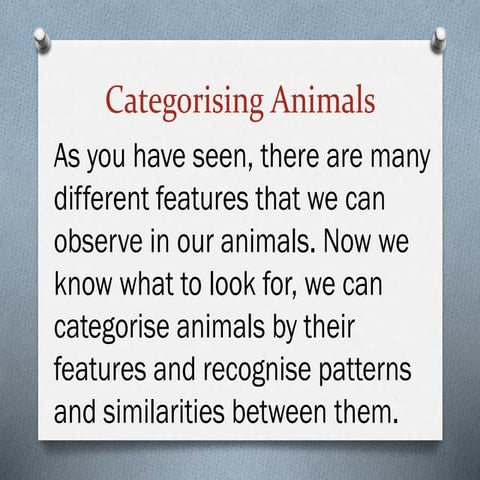 Categorising Animals

As you have seen, there are many different features that we can observe in our animals. Now we know what to look for, we can categorise animals by their features and recognise patterns and similarities between them.